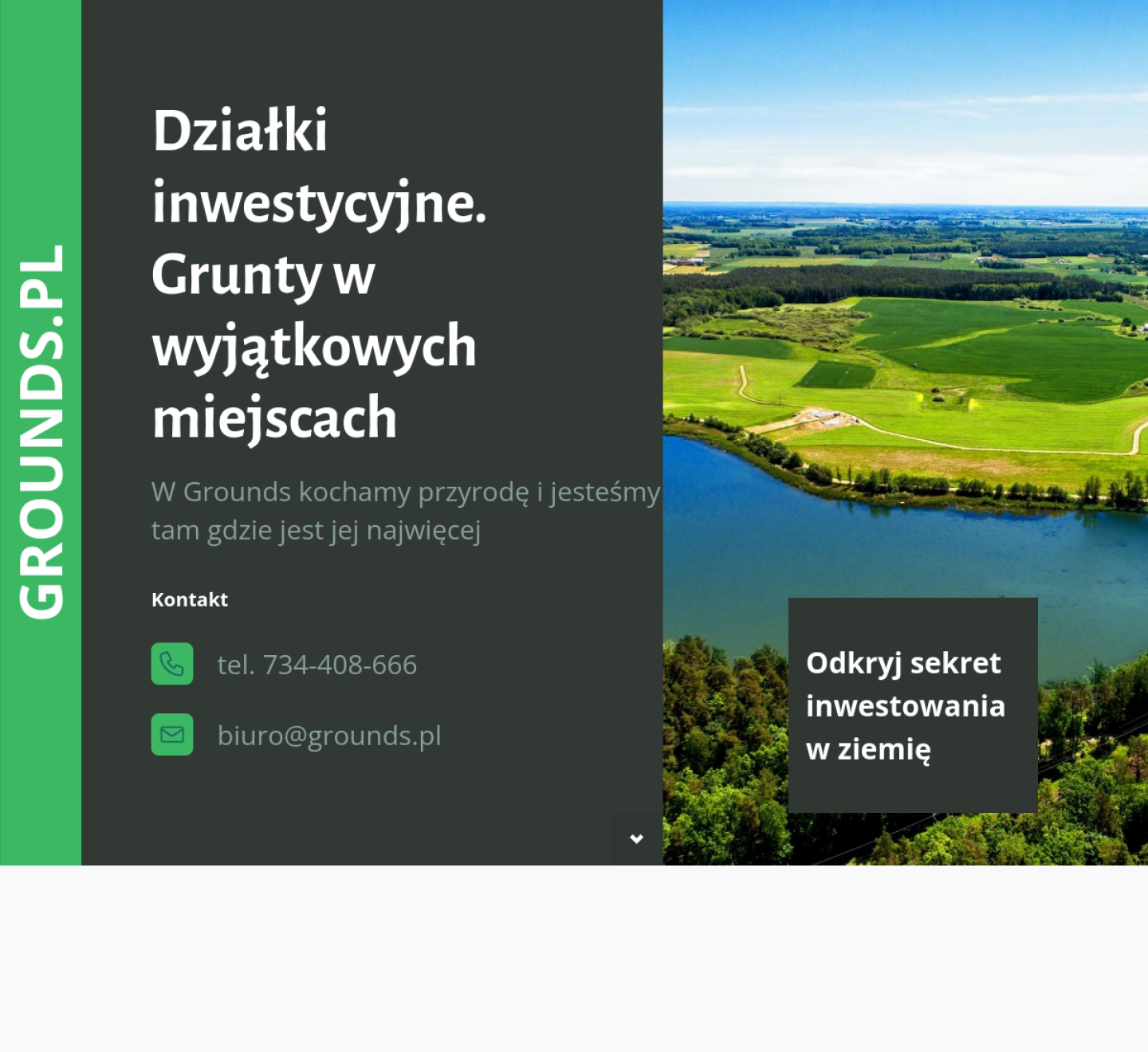 GROUNDS.PL

Działki inwestycyjne. Grunty w wyjątkowych miejscach

W Grounds kochamy przyrodę i jesteśmy tam gdzie jest jej najwięcej

Kontakt

tel. 734-408-666

biuro@grounds.pl

Odkryj sekret inwestowania w ziemię